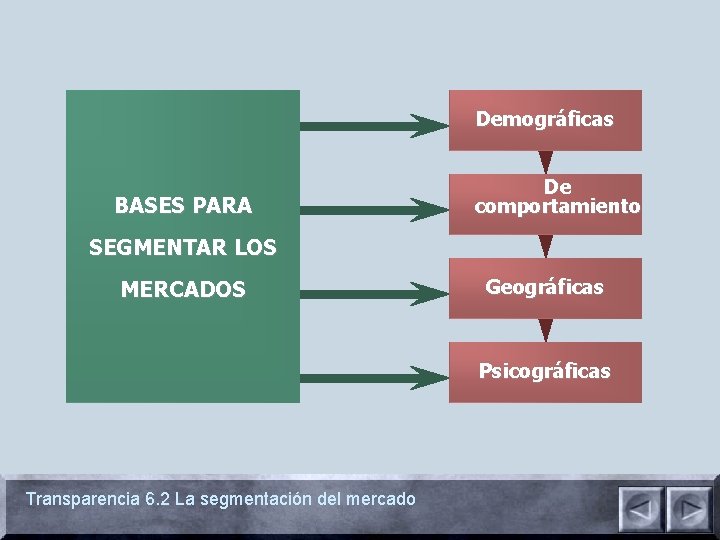 BASES PARA SEGMENTAR LOS MERCADOS

Demográficas

De comportamiento

Geográficas

Psicográficas

Transparencia 6.2 La segmentación del mercado